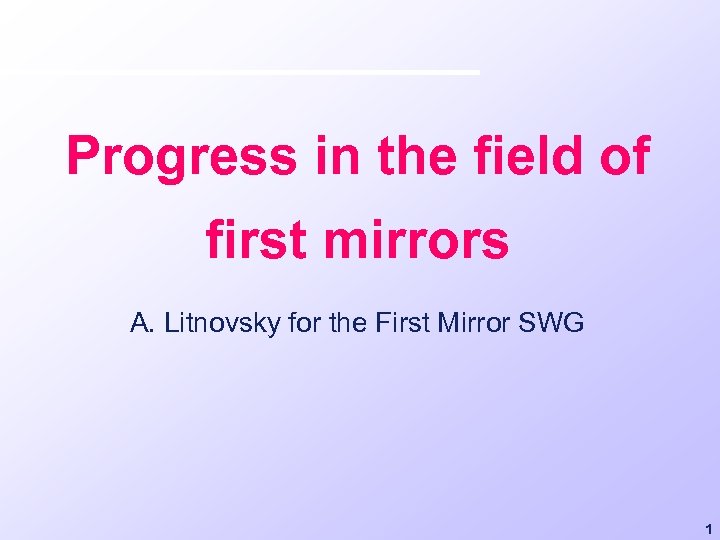 Progress in the field of first mirrors

A. Litnovsky for the First Mirror SWG

1